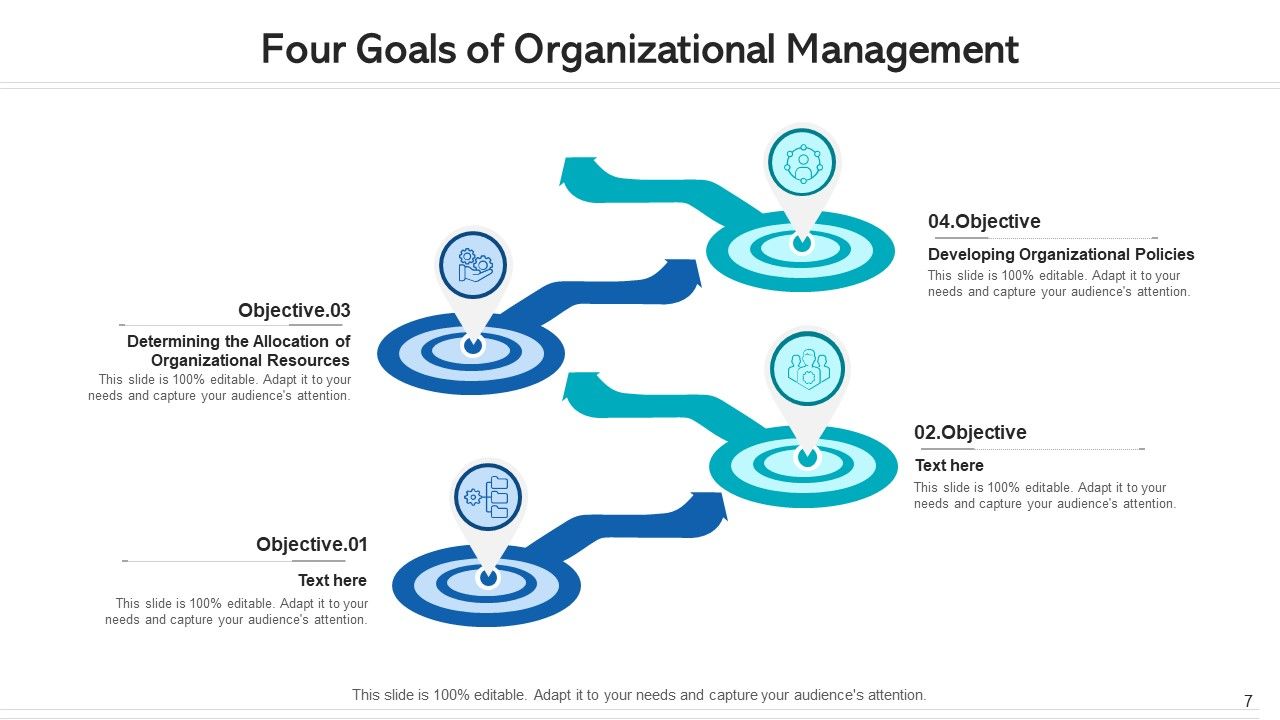 Four Goals of Organizational Management

04.Objective

Developing Organizational Policies

This slide is 100% editable. Adapt it to your needs and capture your audience's attention.

Objective.03

Determining the Allocation of Organizational Resources

This slide is 100% editable. Adapt it to your needs and capture your audience's attention.

02.Objective

Text here

This slide is 100% editable. Adapt it to your needs and capture your audience's attention.

Objective.01

Text here

This slide is 100% editable. Adapt it to your needs and capture your audience's attention.

This slide is 100% editable. Adapt it to your needs and capture your audience's attention.

7